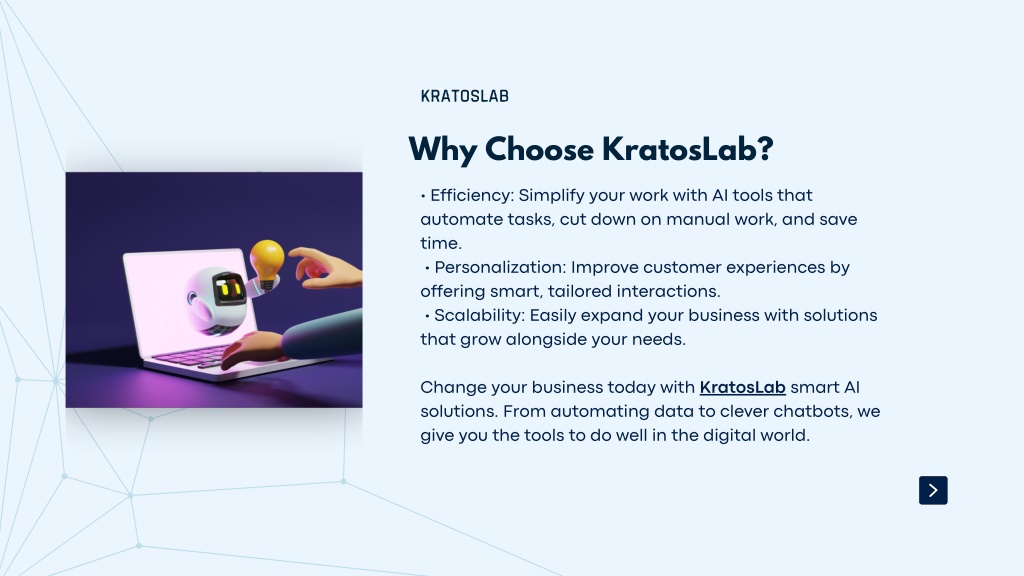 KRATOSLAB

Why Choose KratosLab?

• Efficiency: Simplify your work with AI tools that automate tasks, cut down on manual work, and save time.
• Personalization: Improve customer experiences by offering smart, tailored interactions.
• Scalability: Easily expand your business with solutions that grow alongside your needs.

Change your business today with KratosLab smart AI solutions. From automating data to clever chatbots, we give you the tools to do well in the digital world.